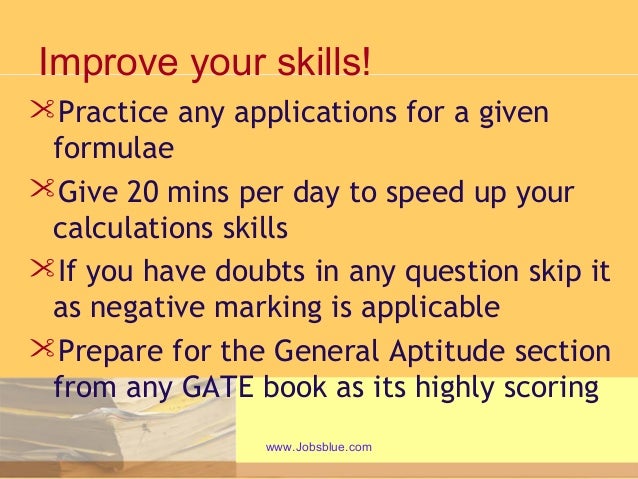 Improve your skills!

Practice any applications for a given formulae

Give 20 mins per day to speed up your calculations skills

If you have doubts in any question skip it as negative marking is applicable

Prepare for the General Aptitude section from any GATE book as its highly scoring

www.Jobsblue.com